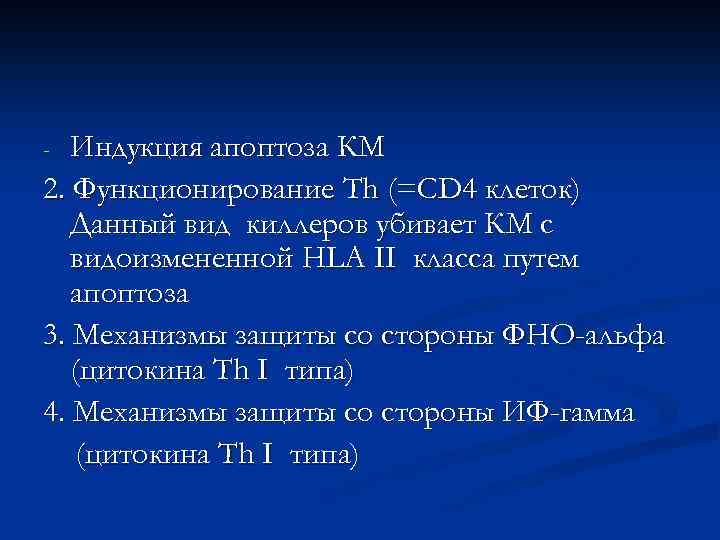 - Индукция апоптоза КМ

2. Функционирование Th (=CD4 клеток) Данный вид киллеров убивает КМ с видоизмененной HLA II класса путем апоптоза

3. Механизмы защиты со стороны ФНО-альфа (цитокина Th I типа)

4. Механизмы защиты со стороны ИФ-гамма (цитокина Th I типа)